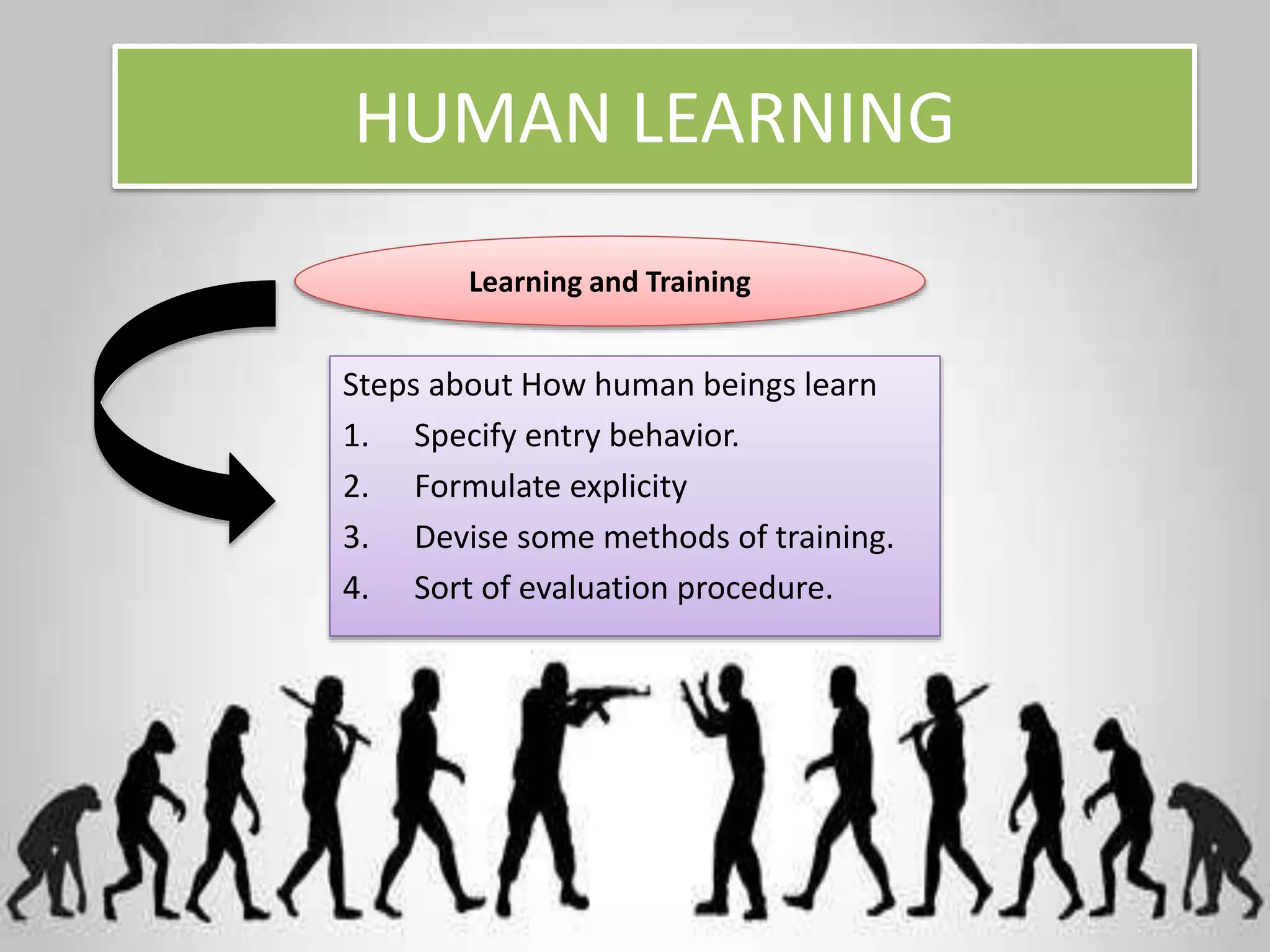 HUMAN LEARNING

Learning and Training

Steps about How human beings learn
1. Specify entry behavior.
2. Formulate explicity
3. Devise some methods of training.
4. Sort of evaluation procedure.